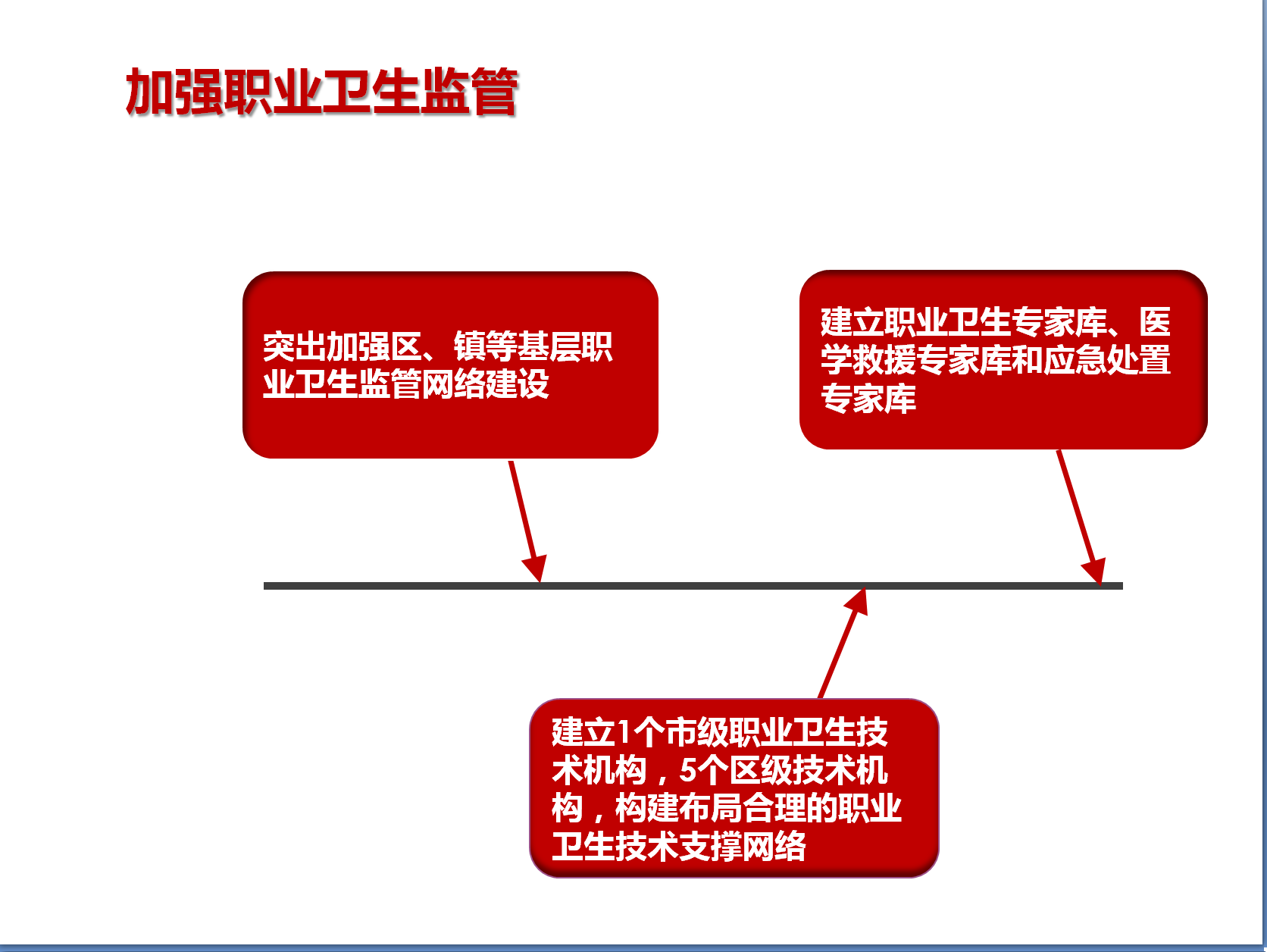 加强职业卫生监管

突出加强区、镇等基层职业卫生监管网络建设

建立职业卫生专家库、医学救援专家库和应急处置专家库

建立1个市级职业卫生技术机构，5个区级技术机构，构建布局合理的职业卫生技术支撑网络